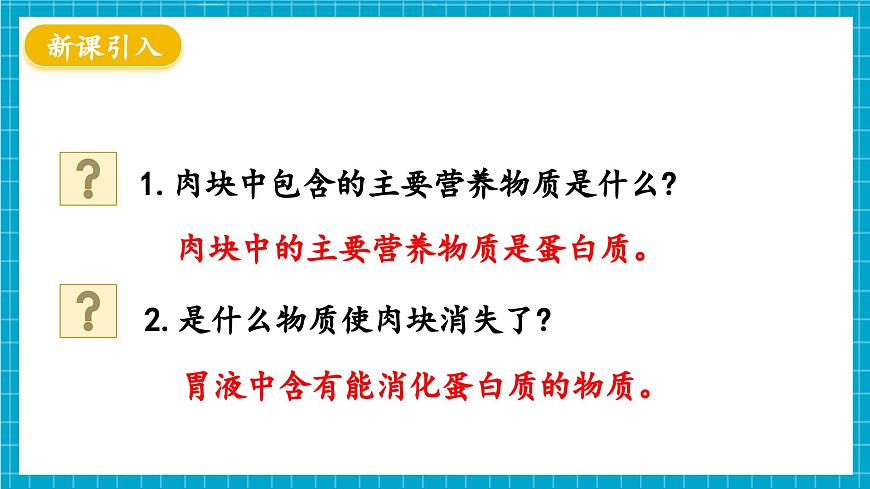 新课引入

?

1. 肉块中包含的主要营养物质是什么?

肉块中的主要营养物质是蛋白质。

?

2. 是什么物质使肉块消失了?

胃液中含有能消化蛋白质的物质。